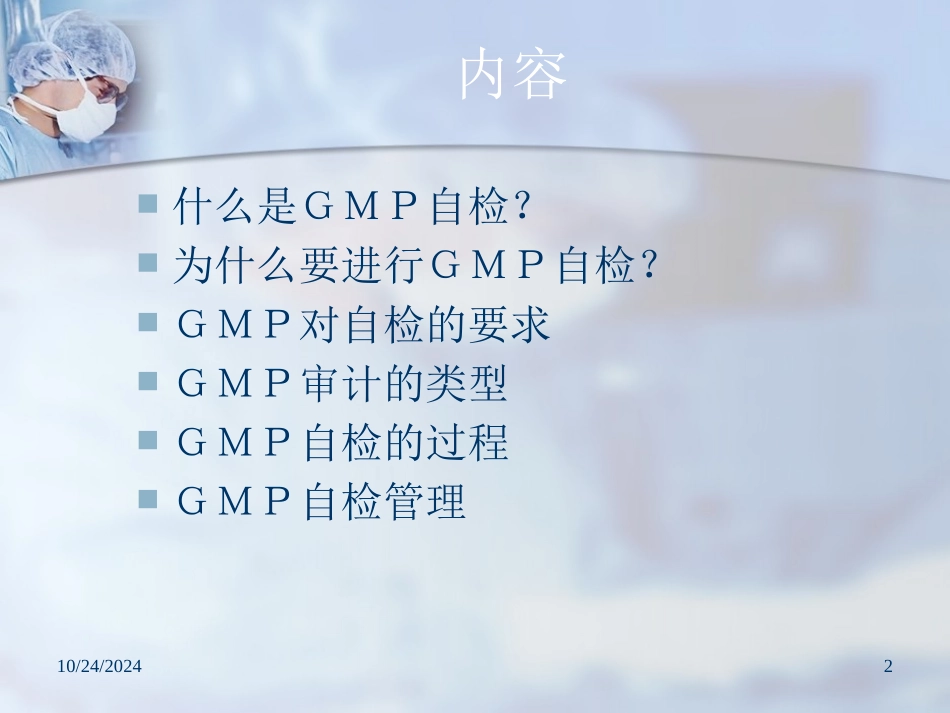 内容

- 什么是GMP自检?
- 为什么要进行GMP自检?
- GMP对自检的要求
- GMP审计的类型
- GMP自检的过程
- GMP自检管理

10/24/2024

2